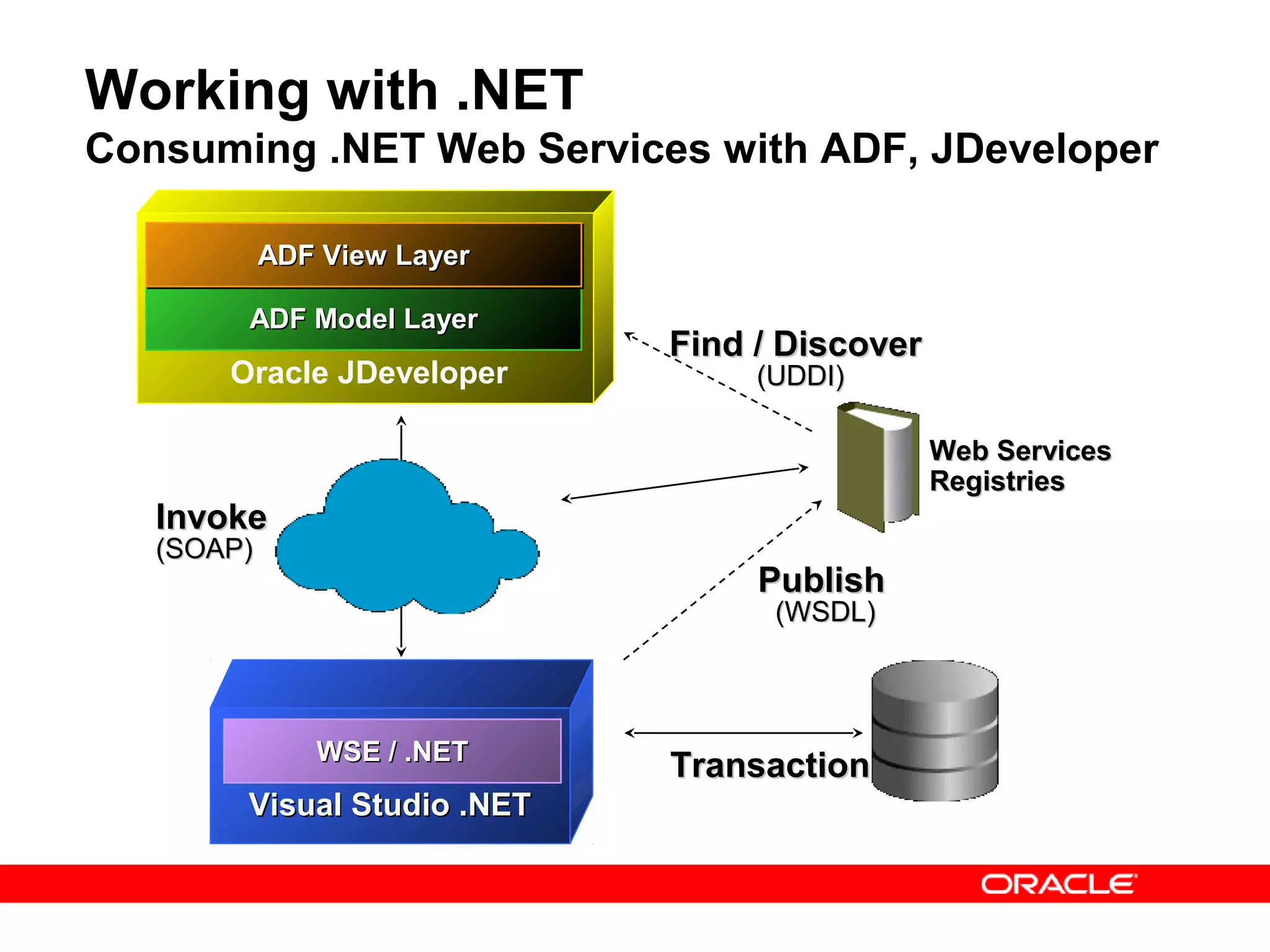 Working with .NET
Consuming .NET Web Services with ADF, JDeveloper

ADF View Layer
ADF Model Layer
Oracle JDeveloper

Find / Discover
(UDDI)

Web Services Registries

Invoke
(SOAP)

Publish
(WSDL)

WSE / .NET
Visual Studio .NET

Transaction

ORACLE